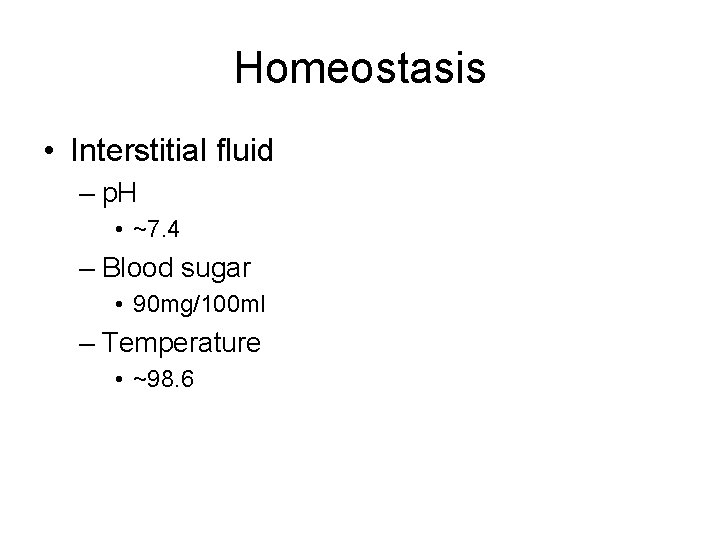 Homeostasis

• Interstitial fluid
– pH
• ~7.4
– Blood sugar
• 90mg/100ml
– Temperature
• ~98.6